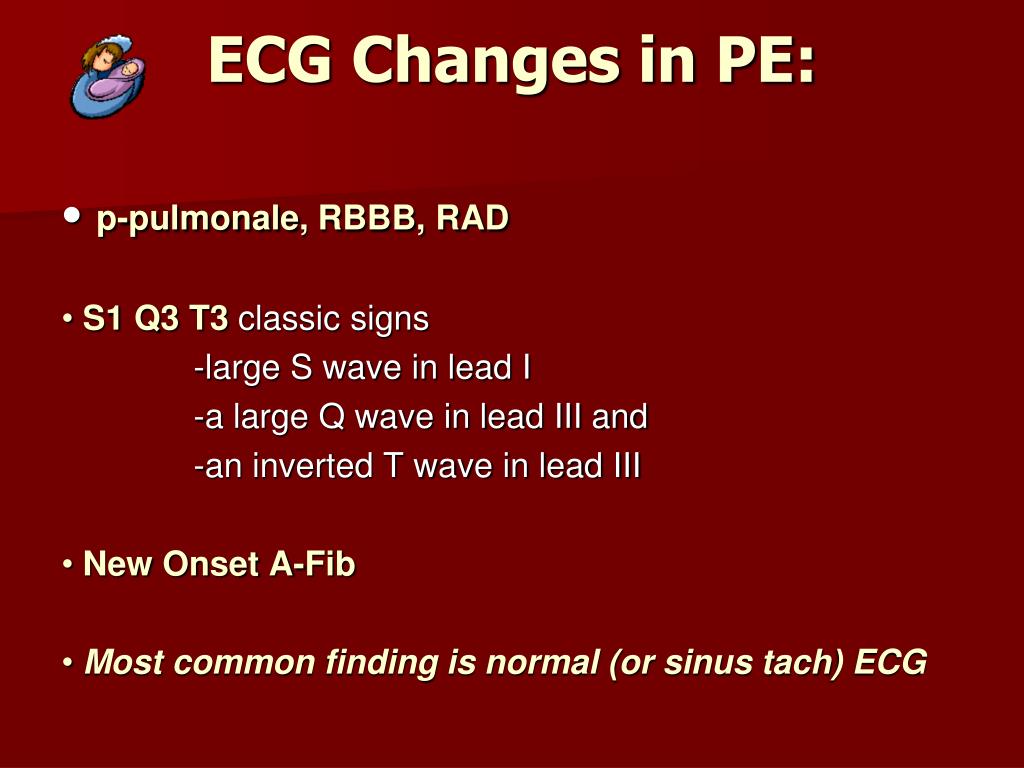 ECG Changes in PE:

• p-pulmonale, RBBB, RAD

• S1 Q3 T3 classic signs
-large S wave in lead I
-a large Q wave in lead III and
-an inverted T wave in lead III

• New Onset A-Fib

• Most common finding is normal (or sinus tach) ECG